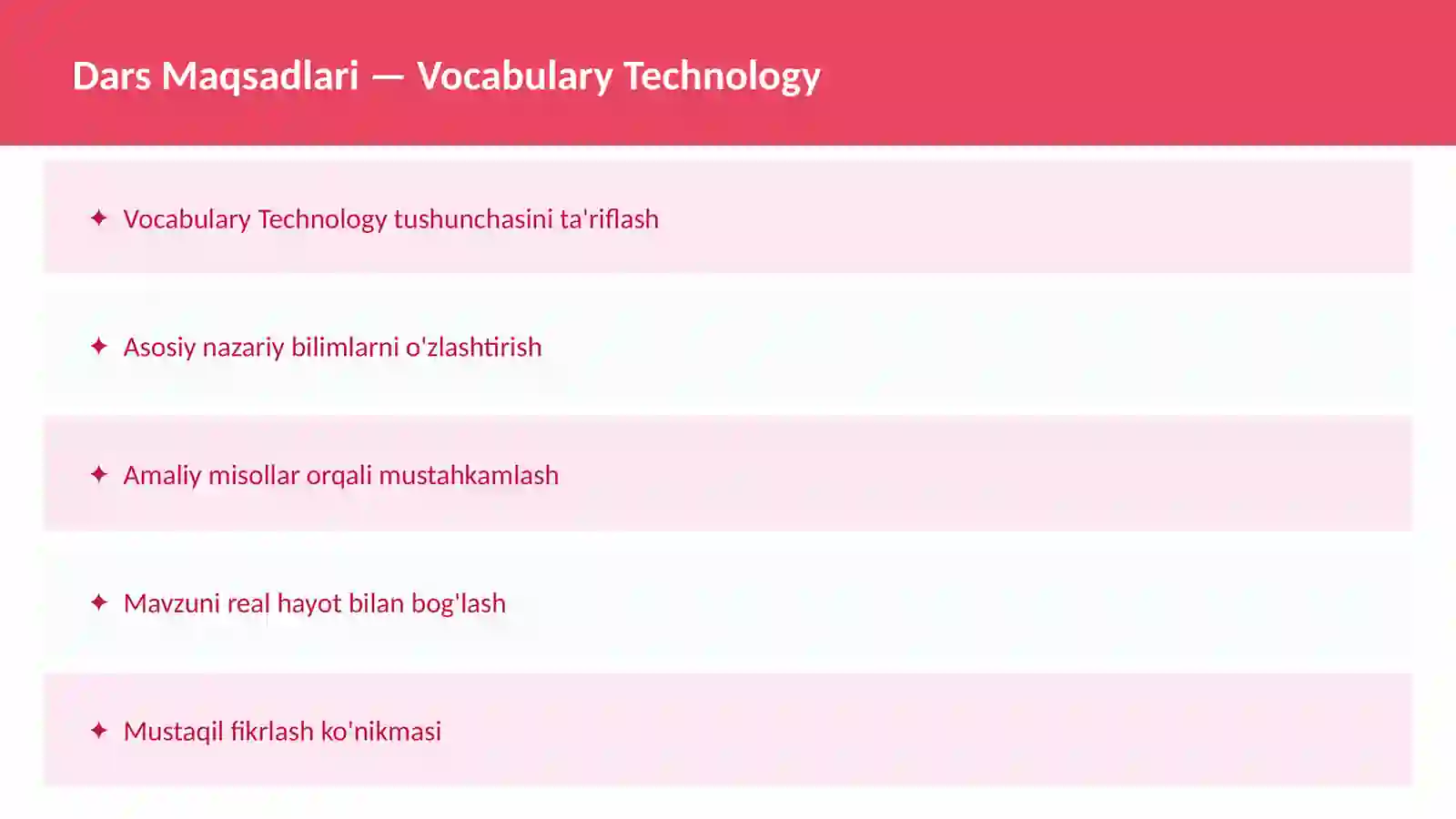 Dars Maqsadlari — Vocabulary Technology

✦ Vocabulary Technology tushunchasini ta'riflash

✦ Asosiy nazariy bilimlarni o'zlashtirish

✦ Amaliy misollar orqali mustahkamlash

✦ Mavzuni real hayot bilan bog'lash

✦ Mustaqil fikrlash ko'nikmasi